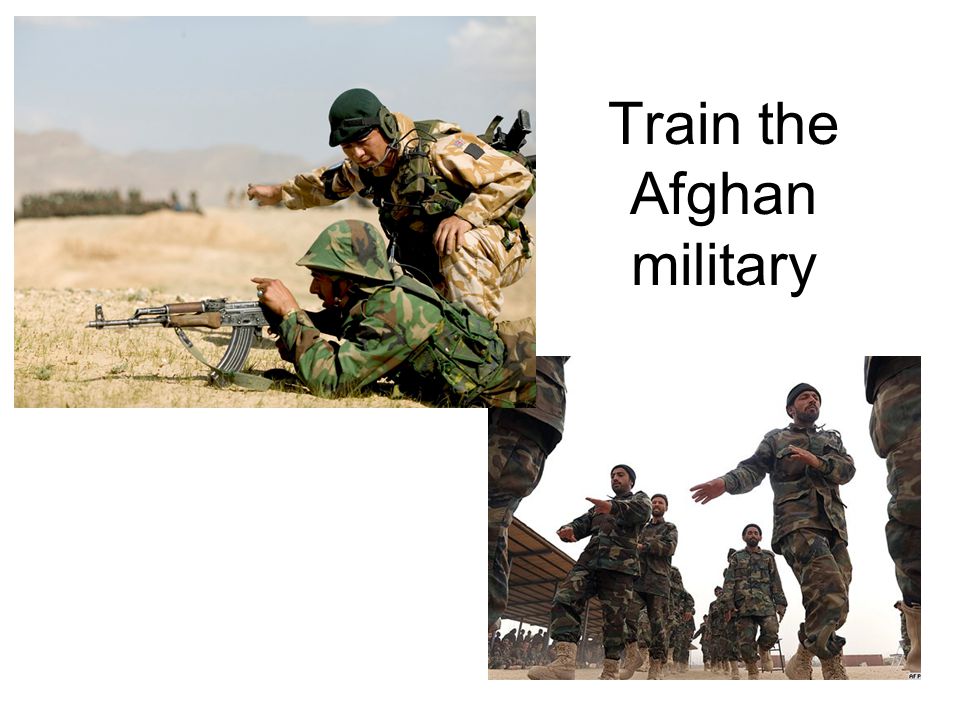 Train the Afghan military

AFP